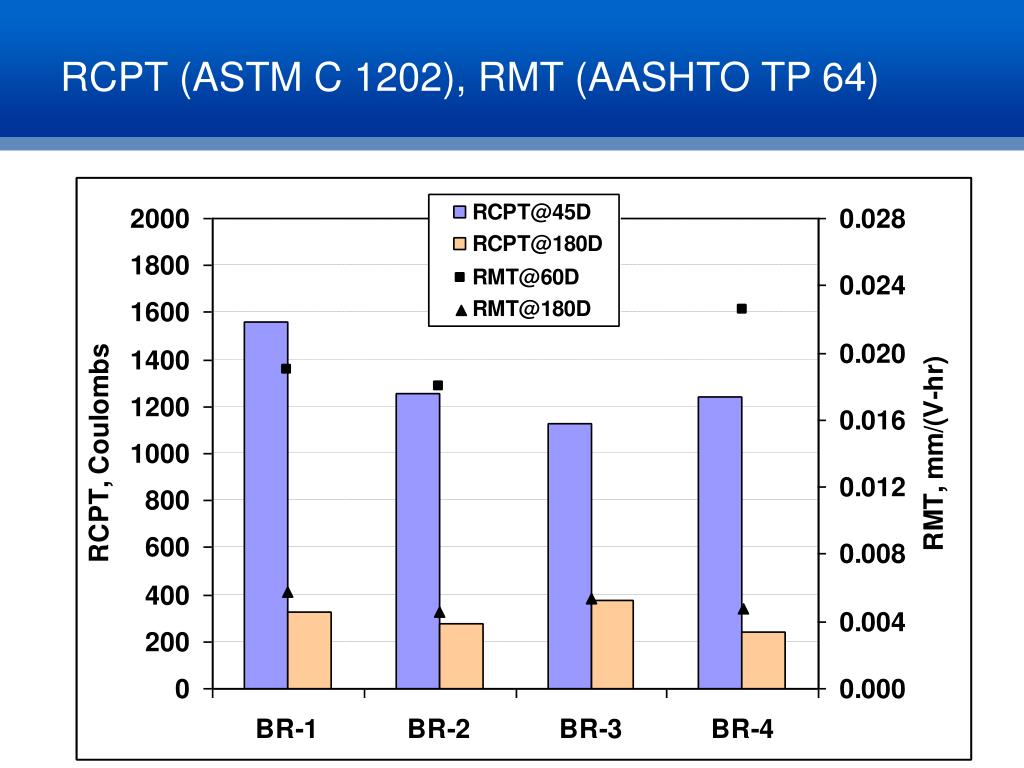 RCPT (ASTM C 1202), RMT (AASHTO TP 64)

RCPT@45D
RCPT@180D
RMT@60D
RMT@180D

RCPT, Coulombs

2000
1800
1600
1400
1200
1000
800
600
400
200
0

RMT, mm/(V-hr)

0.028
0.024
0.020
0.016
0.012
0.008
0.004
0.000

BR-1
BR-2
BR-3
BR-4